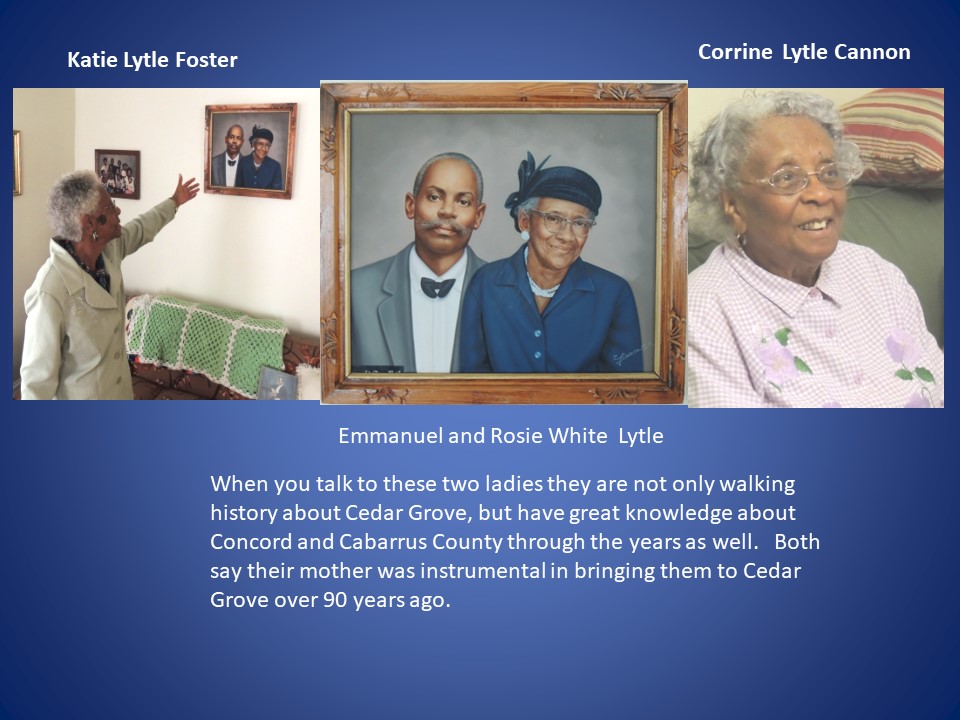 Katie Lytle Foster

Corrine Lytle Cannon

Emmanuel and Rosie White Lytle

When you talk to these two ladies they are not only walking history about Cedar Grove, but have great knowledge about Concord and Cabarrus County through the years as well. Both say their mother was instrumental in bringing them to Cedar Grove over 90 years ago.